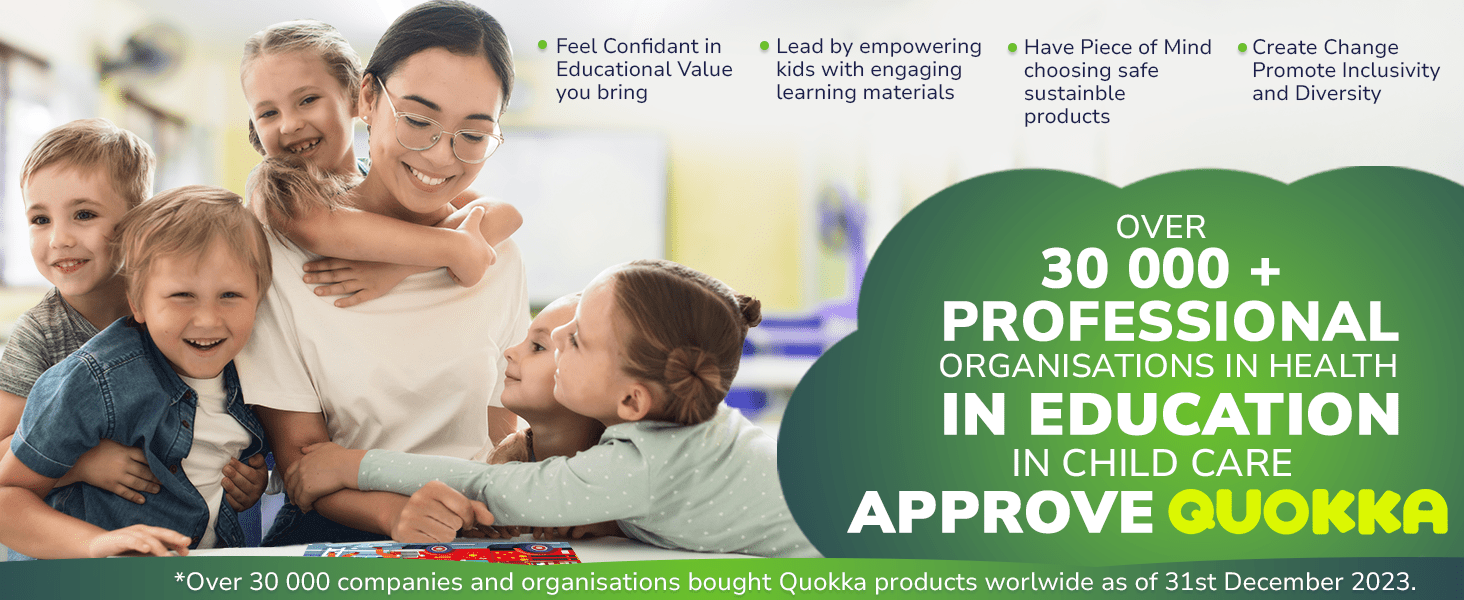 Feel Confidant in Educational Value you bring

Lead by empowering kids with engaging learning materials

Have Piece of Mind choosing safe sustainble products

Create Change Promote Inclusivity and Diversity

OVER
30 000 +
PROFESSIONAL
ORGANISATIONS IN HEALTH
IN EDUCATION
IN CHILD CARE
APPROVE QUOKKA

*Over 30 000 companies and organisations bought Quokka products worlwide as of 31st December 2023.